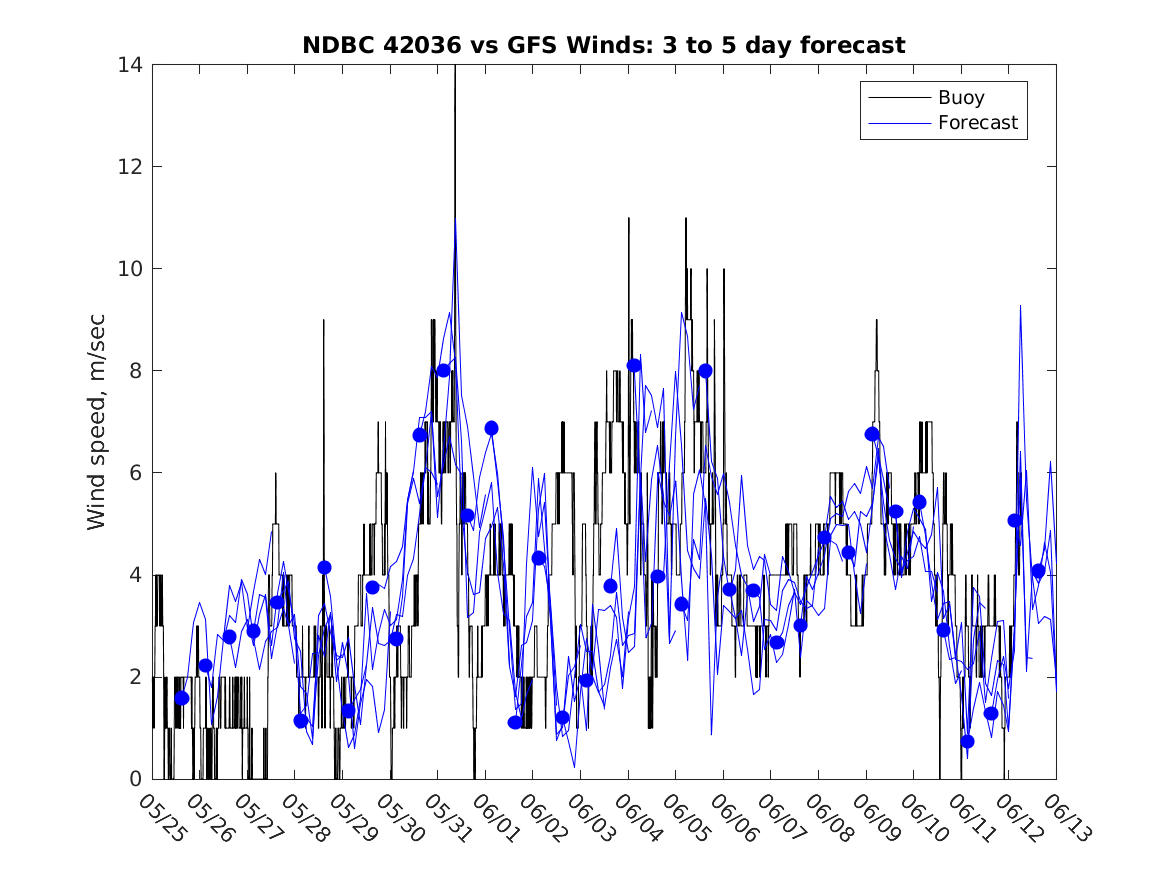 NDBC 42036 vs GFS Winds: 3 to 5 day forecast

Buoy
Forecast

Wind speed, m/sec

14
12
10
8
6
4
2
0

05/25 05/26 05/27 05/28 05/29 05/30 05/31 06/01 06/02 06/03 06/04 06/05 06/06 06/07 06/08 06/09 06/10 06/11 06/12 06/13